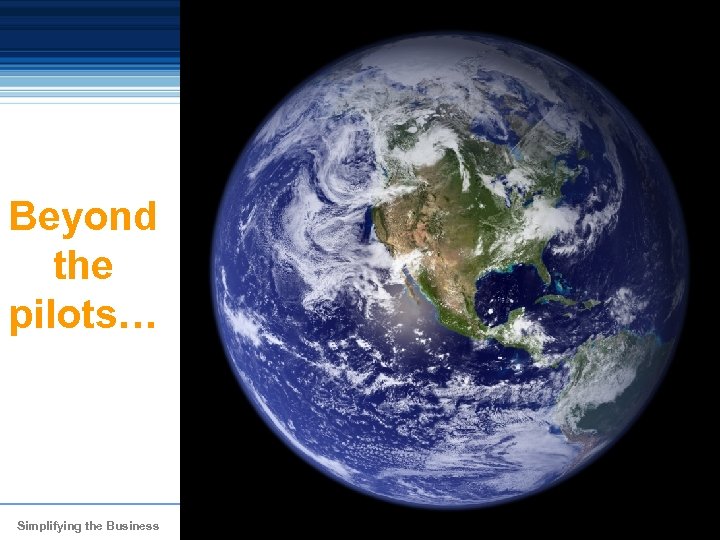 Beyond the pilots…

Simplifying the Business